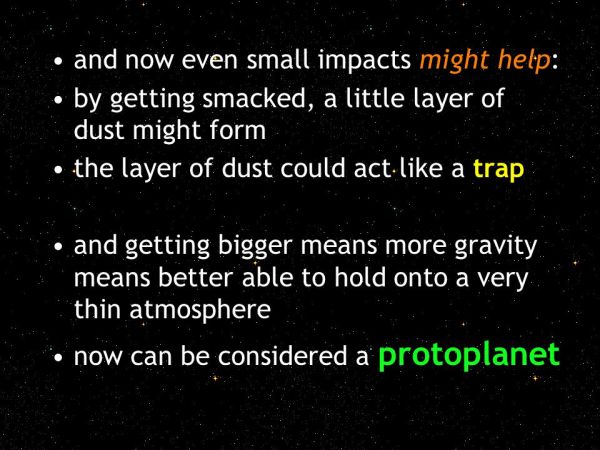 • and now even small impacts might help:
• by getting smacked, a little layer of dust might form
• the layer of dust could act like a trap

• and getting bigger means more gravity means better able to hold onto a very thin atmosphere
• now can be considered a protoplanet